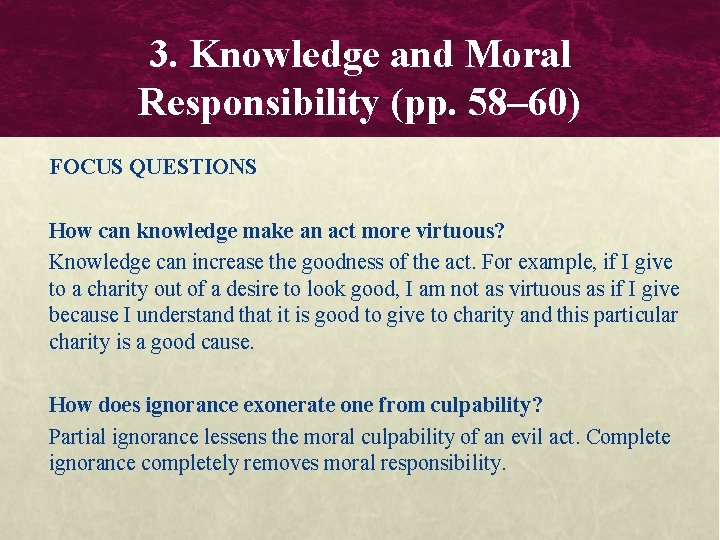 3. Knowledge and Moral Responsibility (pp. 58–60)

FOCUS QUESTIONS

How can knowledge make an act more virtuous?
Knowledge can increase the goodness of the act. For example, if I give to a charity out of a desire to look good, I am not as virtuous as if I give because I understand that it is good to give to charity and this particular charity is a good cause.

How does ignorance exonerate one from culpability?
Partial ignorance lessens the moral culpability of an evil act. Complete ignorance completely removes moral responsibility.